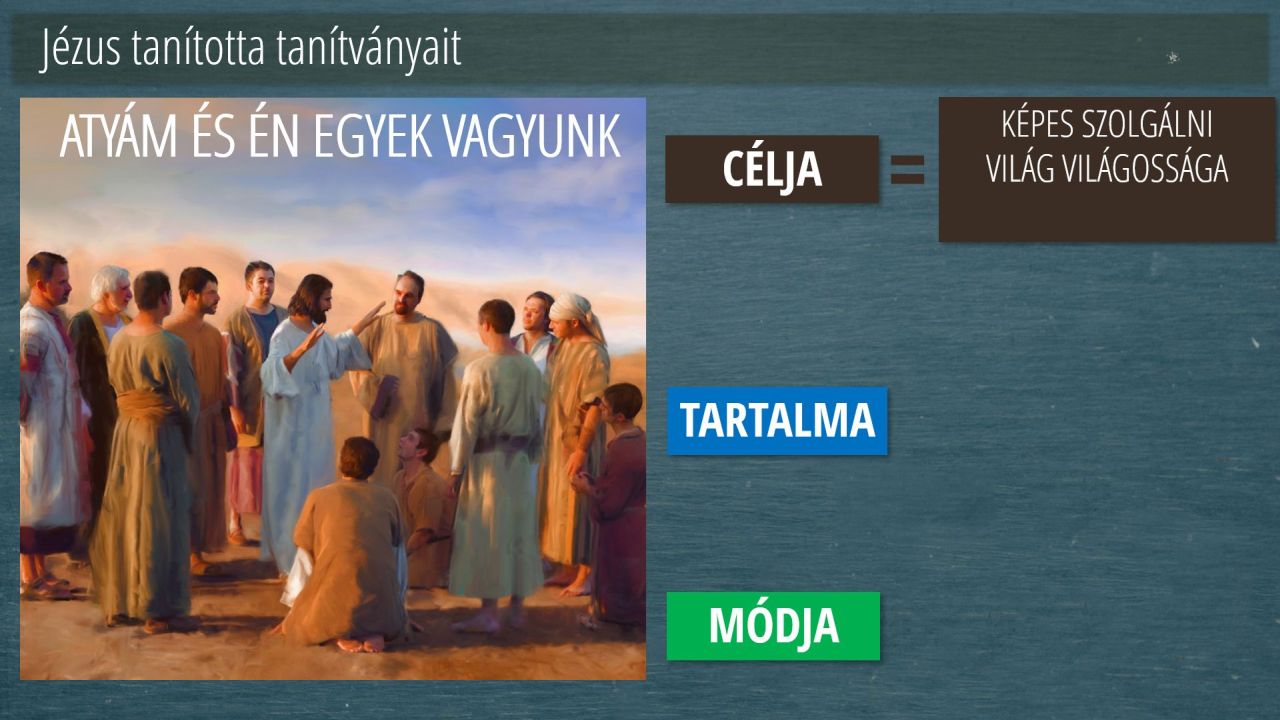 Jézus tanította tanítványait

ATYÁM ÉS ÉN EGYEK VAGYUNK

CÉLJA =

KÉPES SZOLGÁLNI
VILÁG VILÁGOSSÁGA

TARTALMA

MÓDJA